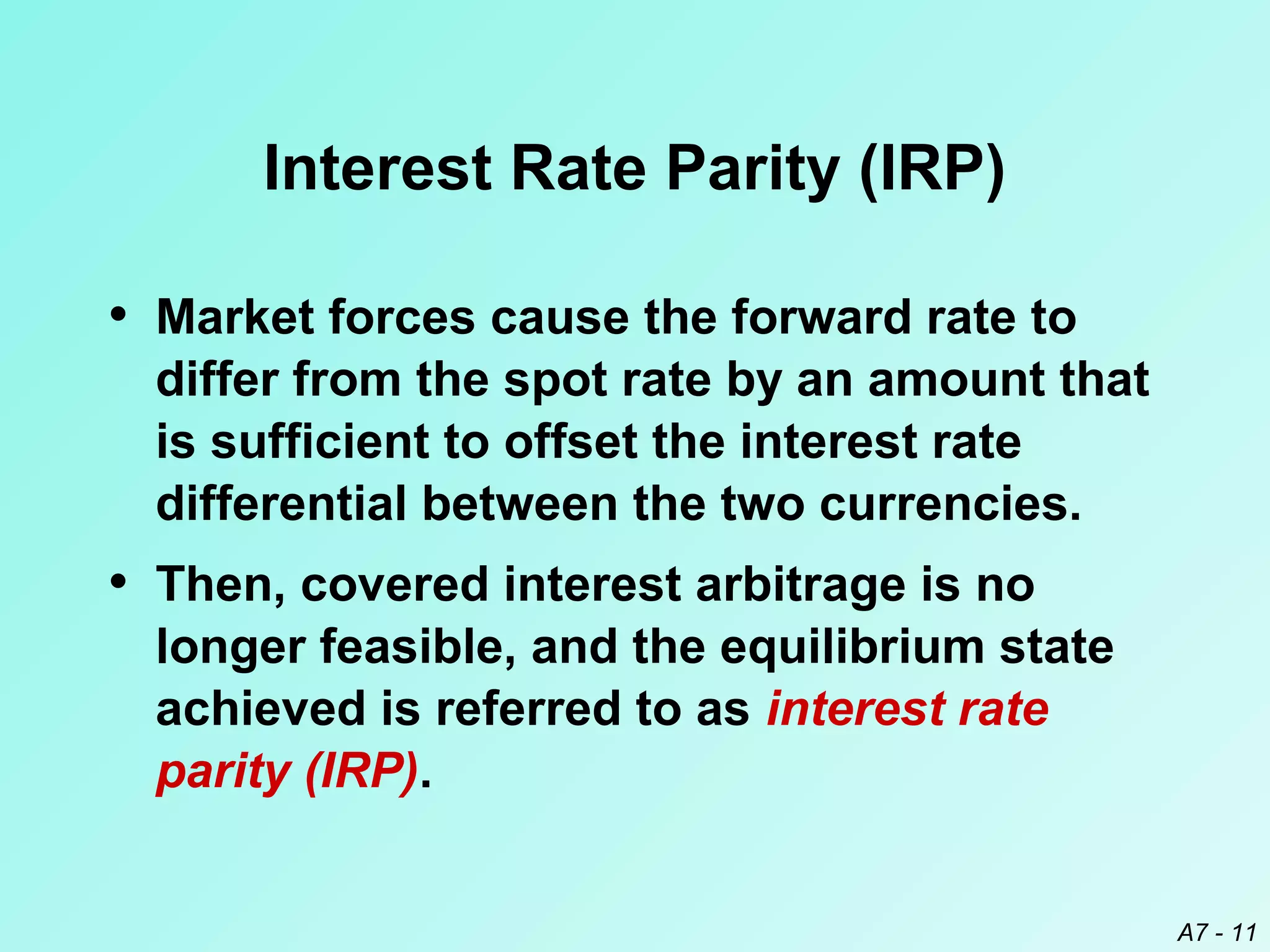 Interest Rate Parity (IRP)

• Market forces cause the forward rate to differ from the spot rate by an amount that is sufficient to offset the interest rate differential between the two currencies.

• Then, covered interest arbitrage is no longer feasible, and the equilibrium state achieved is referred to as interest rate parity (IRP).

A7 - 11